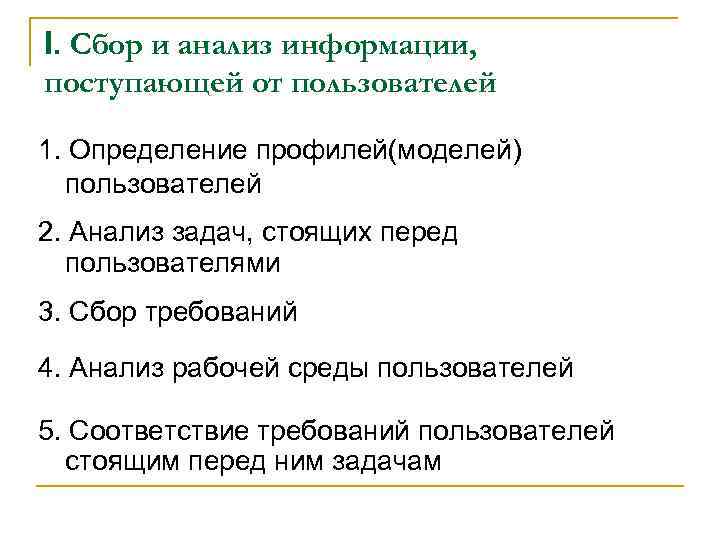 I. Сбор и анализ информации, поступающей от пользователей

1. Определение профилей(моделей) пользователей

2. Анализ задач, стоящих перед пользователями

3. Сбор требований

4. Анализ рабочей среды пользователей

5. Соответствие требований пользователей стоящим перед ним задачам